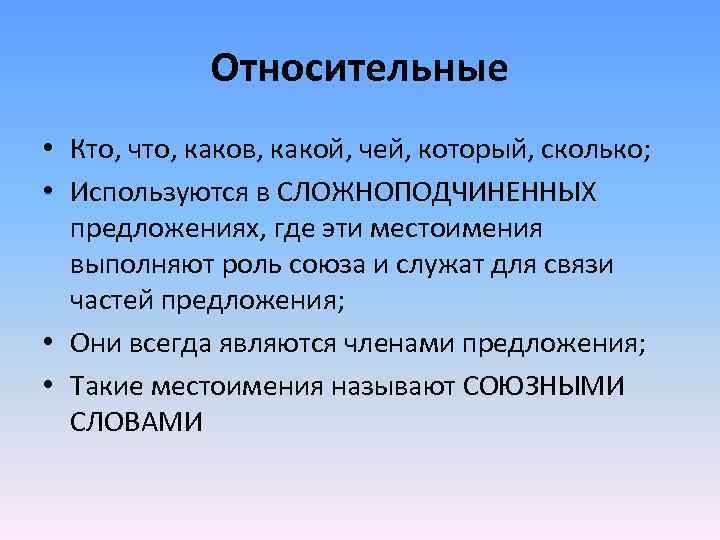 Относительные

• Кто, что, каков, какой, чей, который, сколько;

• Используются в СЛОЖНОПОДЧИНЕННЫХ предложениях, где эти местоимения выполняют роль союза и служат для связи частей предложения;

• Они всегда являются членами предложения;

• Такие местоимения называют СОЮЗНЫМИ СЛОВАМИ